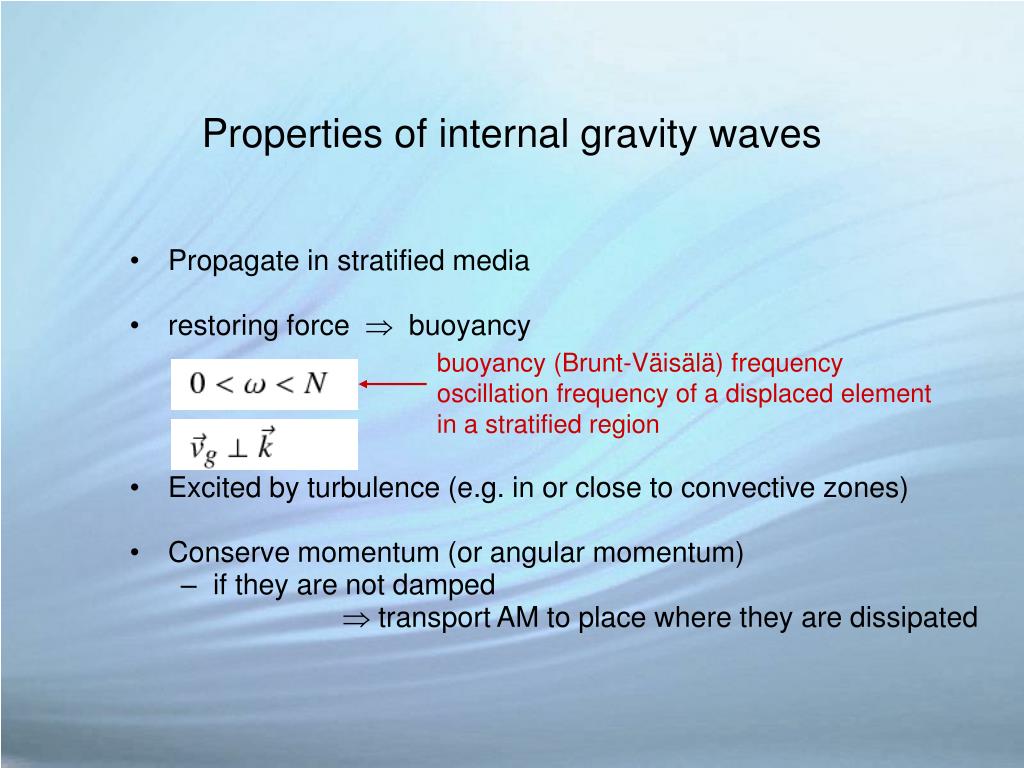 Properties of internal gravity waves

• Propagate in stratified media

• restoring force $\Rightarrow$ buoyancy

$0 < \omega < N$

buoyancy (Brunt-Väisälä) frequency oscillation frequency of a displaced element in a stratified region

$\vec{v}_g \perp \vec{k}$

• Excited by turbulence (e.g. in or close to convective zones)

• Conserve momentum (or angular momentum)
– if they are not damped
$\Rightarrow$ transport AM to place where they are dissipated